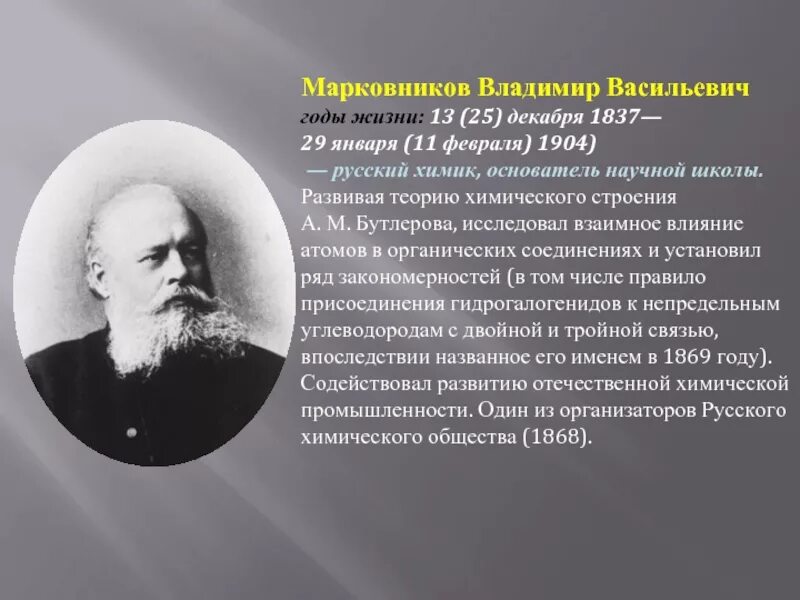 Марковников Владимир Васильевич
годы жизни: 13 (25) декабря 1837—
29 января (11 февраля) 1904)
— русский химик, основатель научной школы.
Развивая теорию химического строения А. М. Бутлерова, исследовал взаимное влияние атомов в органических соединениях и установил ряд закономерностей (в том числе правило присоединения гидрогалогенидов к непредельным углеводородам с двойной и тройной связью, впоследствии названное его именем в 1869 году). Содействовал развитию отечественной химической промышленности. Один из организаторов Русского химического общества (1868).